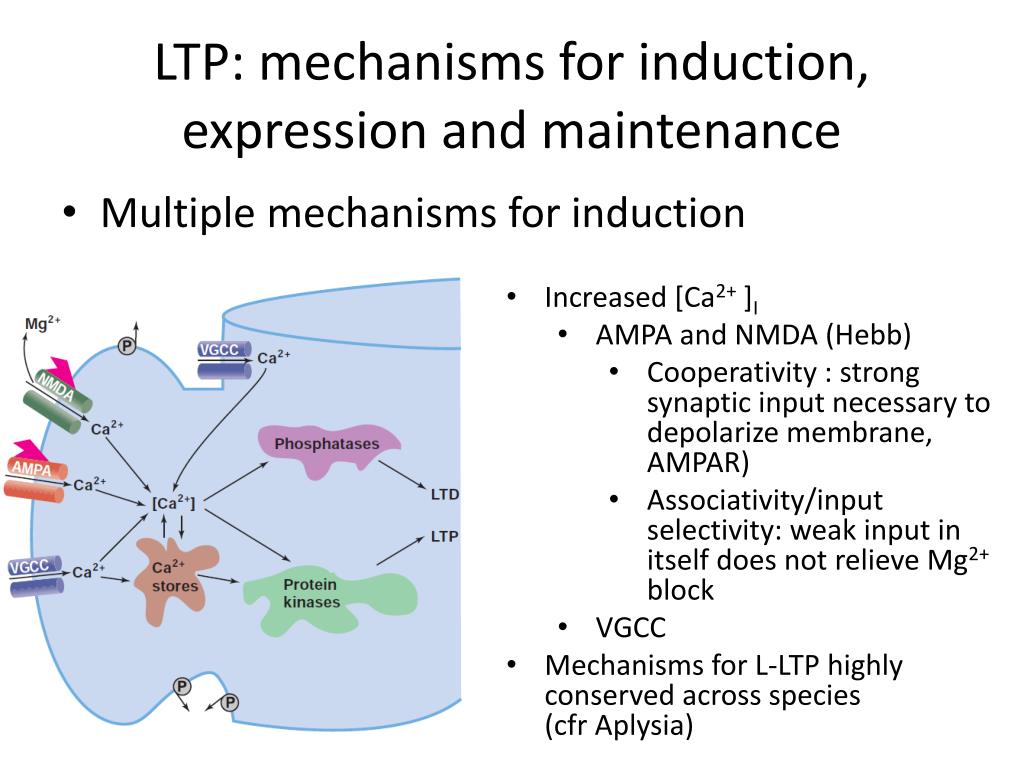 LTP: mechanisms for induction, expression and maintenance

• Multiple mechanisms for induction

$Mg^{2+}$
P
VGCC
$Ca^{2+}$
NMDA
$Ca^{2+}$
AMPA
$Ca^{2+}$
$[Ca^{2+}]$
Phosphatases
LTD
LTP
VGCC
$Ca^{2+}$
$Ca^{2+}$ stores
Protein kinases
P
P

• Increased $[Ca^{2+}]_I$
  • AMPA and NMDA (Hebb)
    • Cooperativity : strong synaptic input necessary to depolarize membrane, AMPAR)
    • Associativity/input selectivity: weak input in itself does not relieve $Mg^{2+}$ block
  • VGCC
• Mechanisms for L-LTP highly conserved across species (cfr Aplysia)